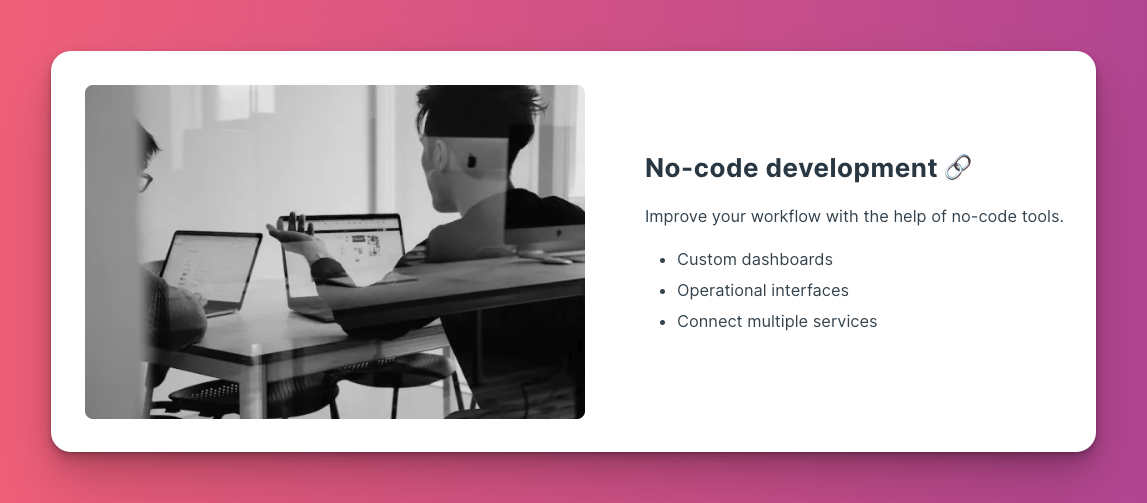 No-code development 🔗

Improve your workflow with the help of no-code tools.

- Custom dashboards
- Operational interfaces
- Connect multiple services